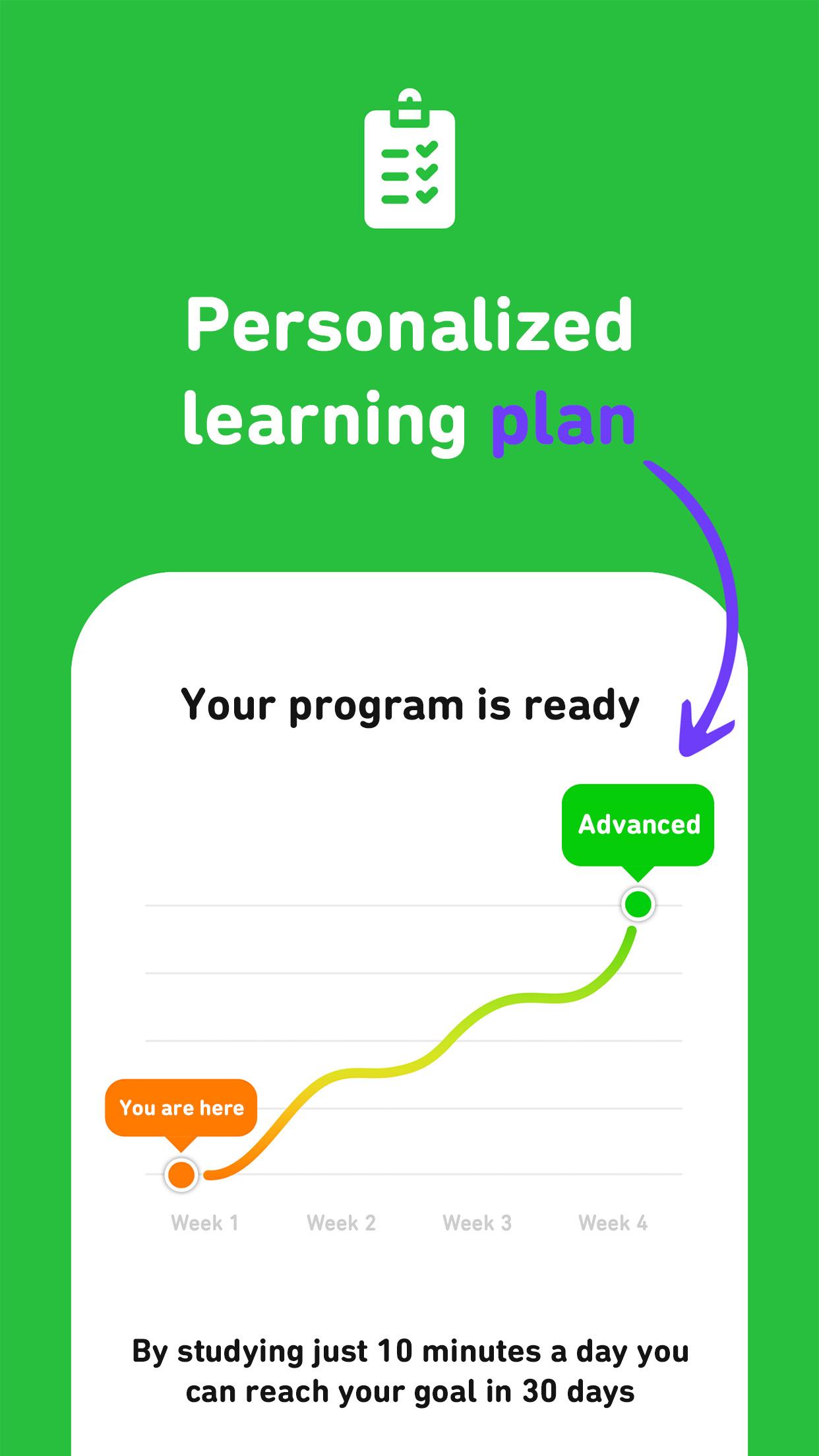 Personalized learning plan

Your program is ready

Advanced

You are here

Week 1
Week 2
Week 3
Week 4

By studying just 10 minutes a day you can reach your goal in 30 days